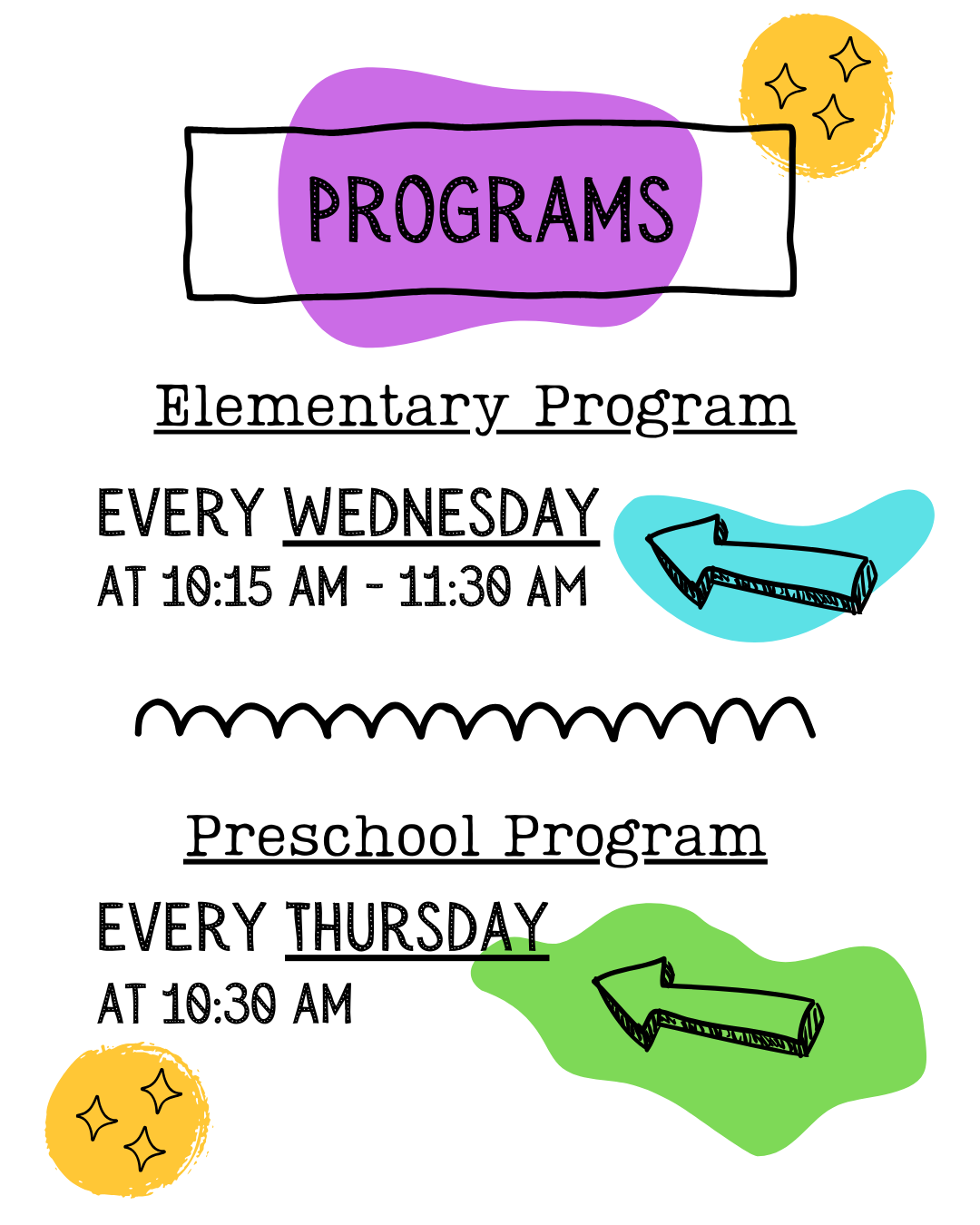 PROGRAMS

Elementary Program

EVERY WEDNESDAY
AT 10:15 AM - 11:30 AM

Preschool Program

EVERY THURSDAY
AT 10:30 AM